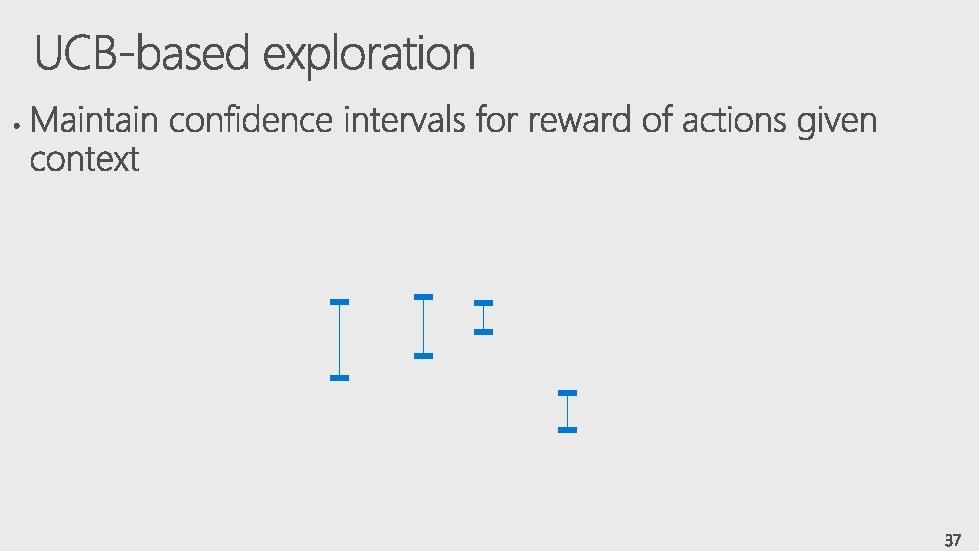 UCB-based exploration

• Maintain confidence intervals for reward of actions given context

37